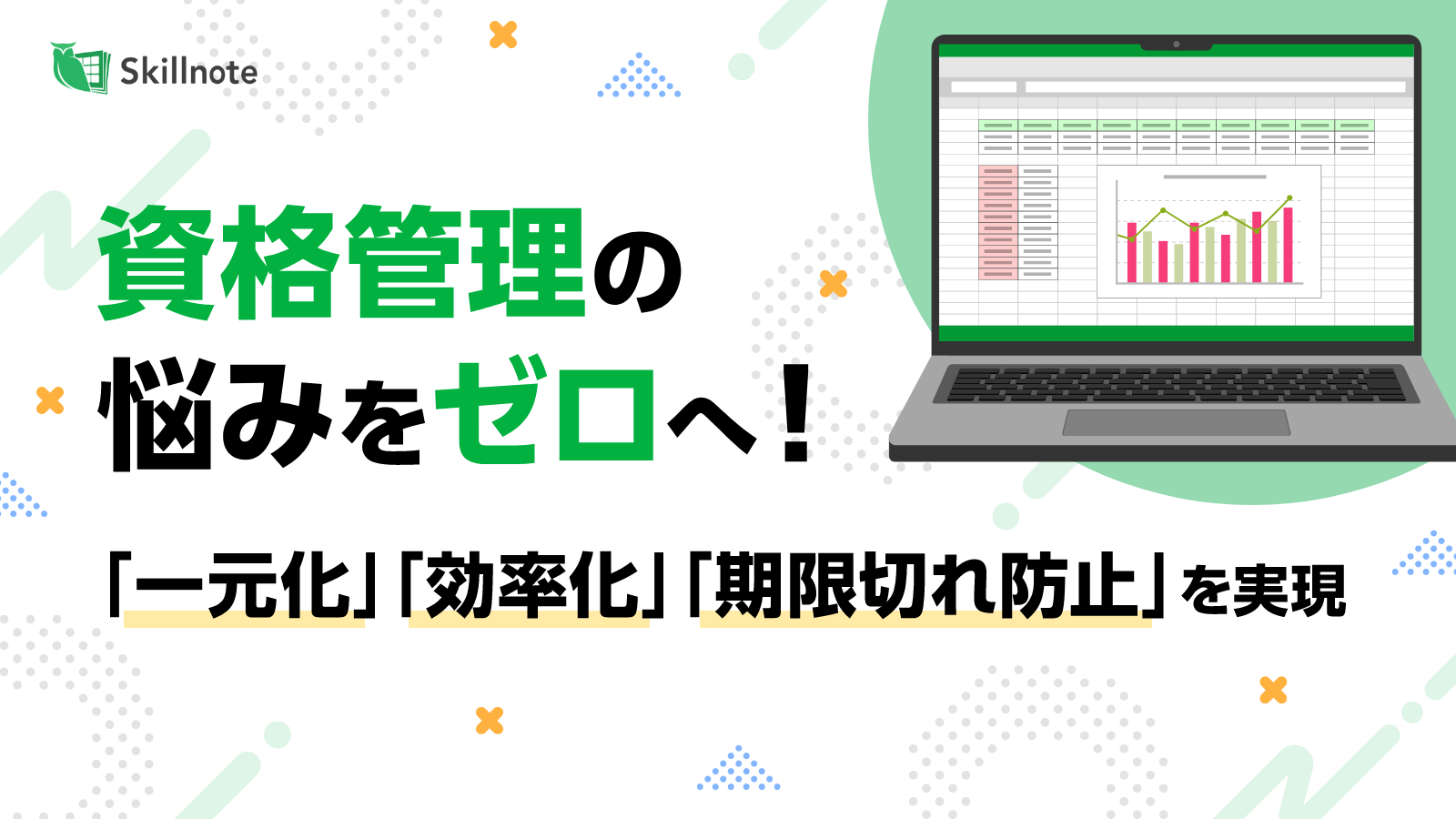 Skillnote

資格管理の
悩みをゼロへ！

「一元化」「効率化」「期限切れ防止」を実現